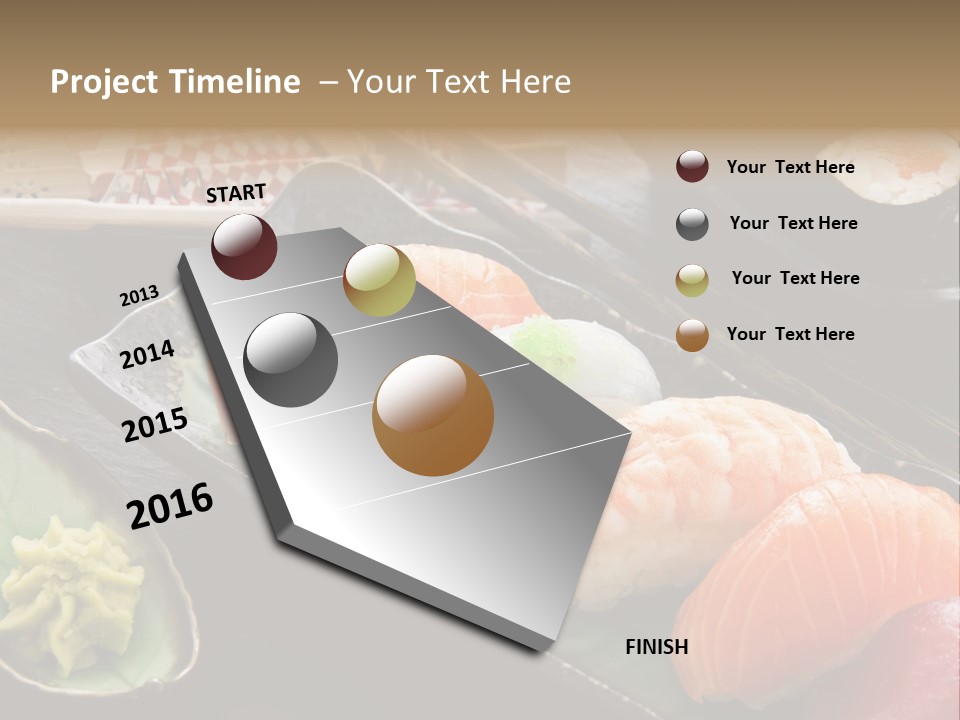 Project Timeline – Your Text Here

START

2013

2014

2015

2016

FINISH

Your Text Here

Your Text Here

Your Text Here

Your Text Here